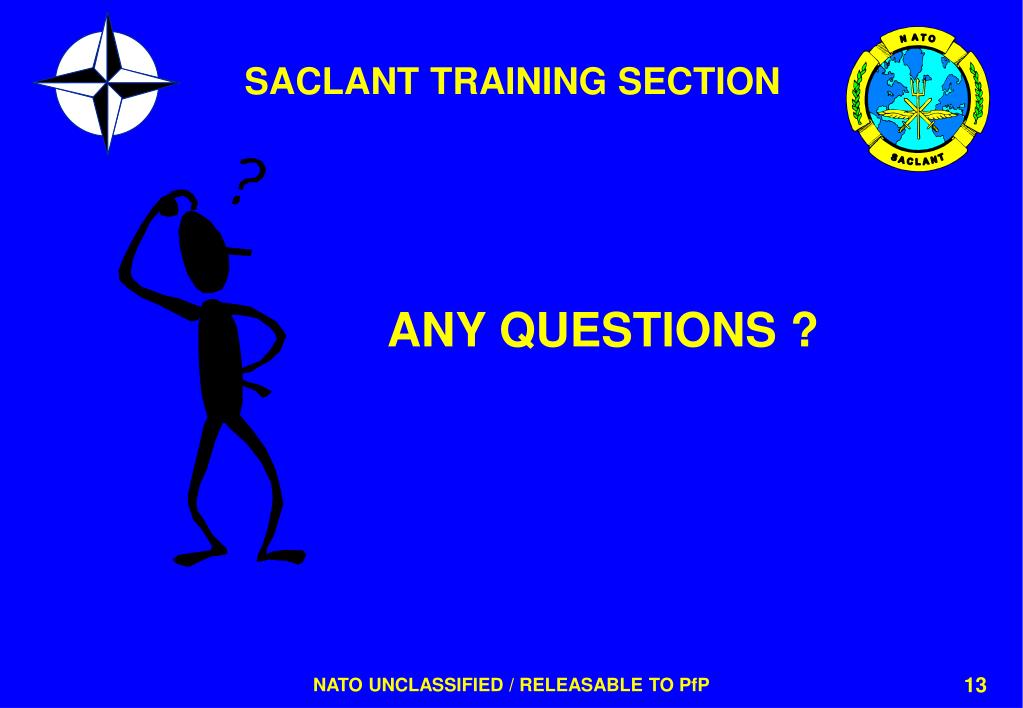 SACLANT TRAINING SECTION

NATO

SACLANT

?

ANY QUESTIONS ?

NATO UNCLASSIFIED / RELEASABLE TO PfP

13